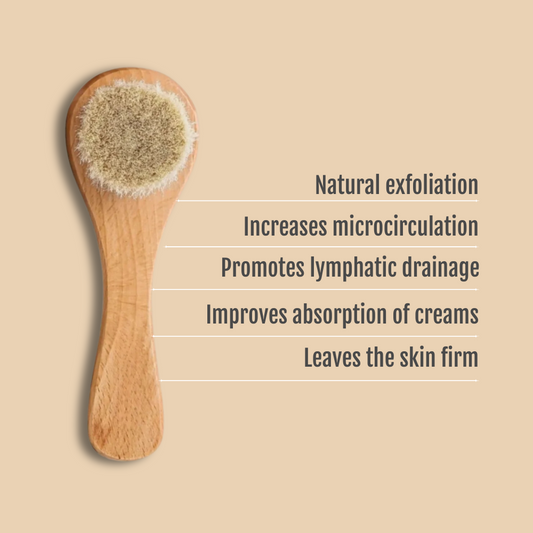 Natural exfoliation

Increases microcirculation

Promotes lymphatic drainage

Improves absorption of creams

Leaves the skin firm